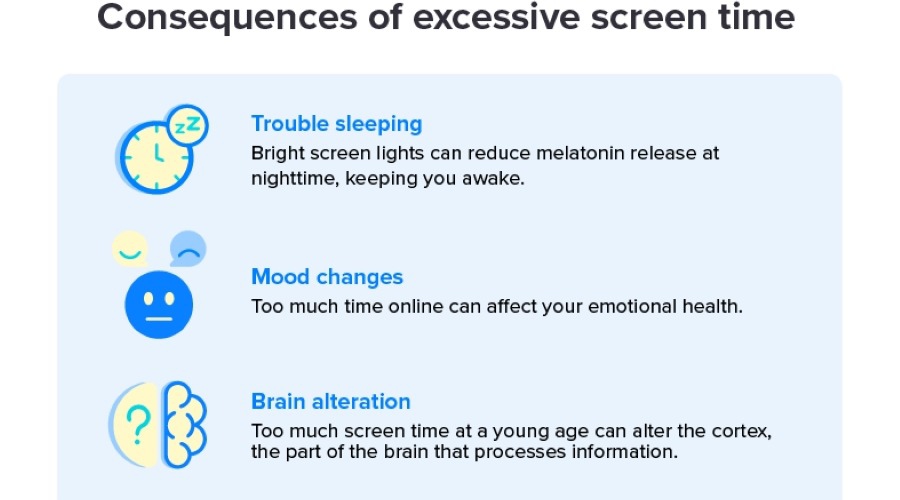 Consequences of excessive screen time

zZ

Trouble sleeping
Bright screen lights can reduce melatonin release at nighttime, keeping you awake.

Mood changes
Too much time online can affect your emotional health.

?

Brain alteration
Too much screen time at a young age can alter the cortex, the part of the brain that processes information.